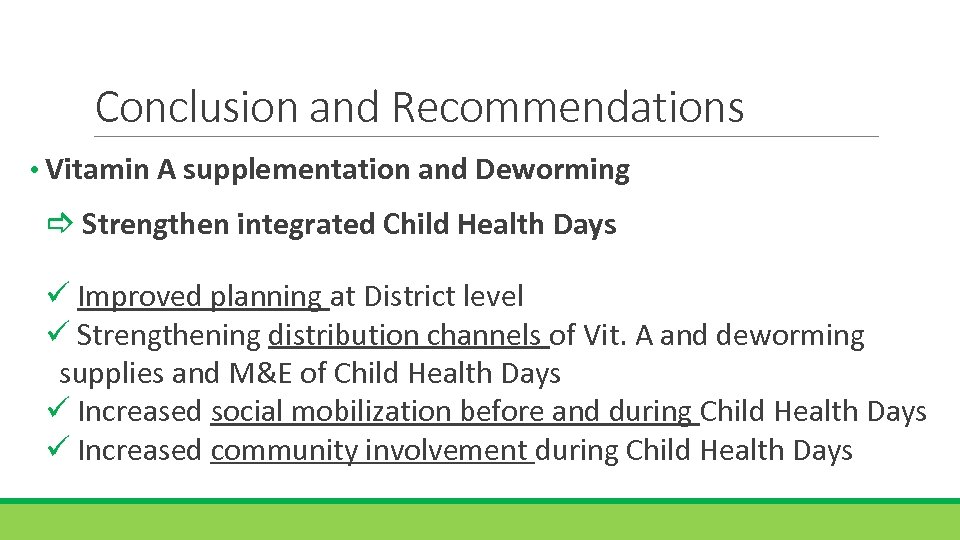 Conclusion and Recommendations

• Vitamin A supplementation and Deworming

⇨ Strengthen integrated Child Health Days

✓ Improved planning at District level
✓ Strengthening distribution channels of Vit. A and deworming supplies and M&E of Child Health Days
✓ Increased social mobilization before and during Child Health Days
✓ Increased community involvement during Child Health Days